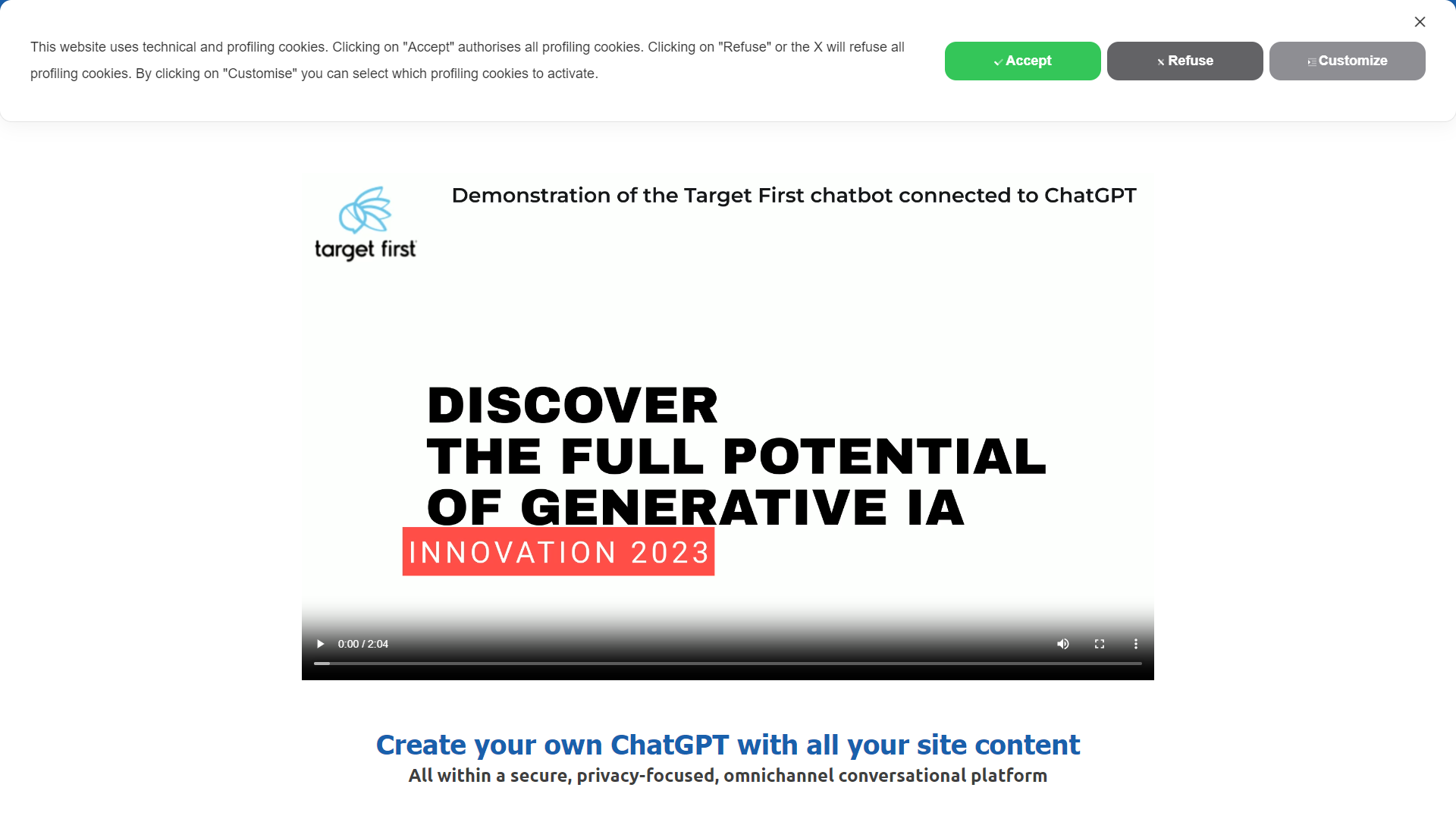 This website uses technical and profiling cookies. Clicking on "Accept" authorises all profiling cookies. Clicking on "Refuse" or the X will refuse all profiling cookies. By clicking on "Customise" you can select which profiling cookies to activate.

Accept

Refuse

Customize

target first

Demonstration of the Target First chatbot connected to ChatGPT

DISCOVER
THE FULL POTENTIAL
OF GENERATIVE IA

INNOVATION 2023

0:00 / 2:04

Create your own ChatGPT with all your site content

All within a secure, privacy-focused, omnichannel conversational platform